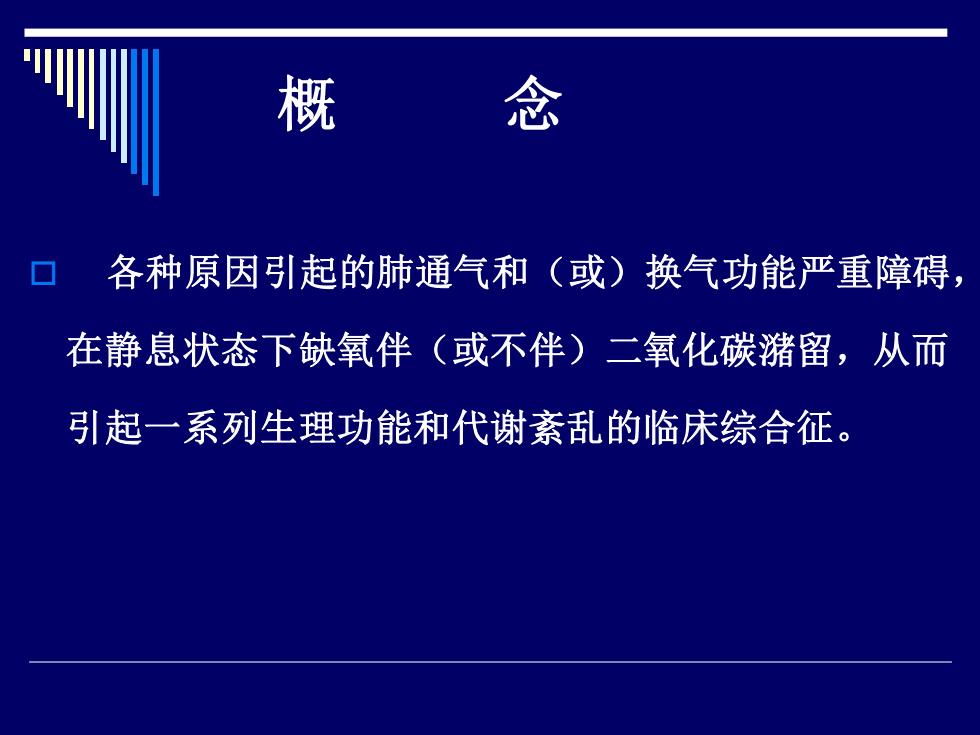 概　　念

各种原因引起的肺通气和（或）换气功能严重障碍，在静息状态下缺氧伴（或不伴）二氧化碳潴留，从而引起一系列生理功能和代谢紊乱的临床综合征。